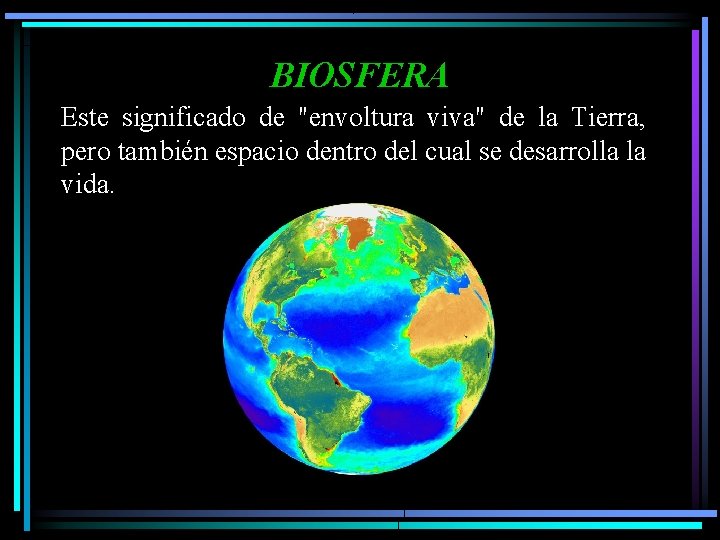 BIOSFERA

Este significado de "envoltura viva" de la Tierra, pero también espacio dentro del cual se desarrolla la vida.